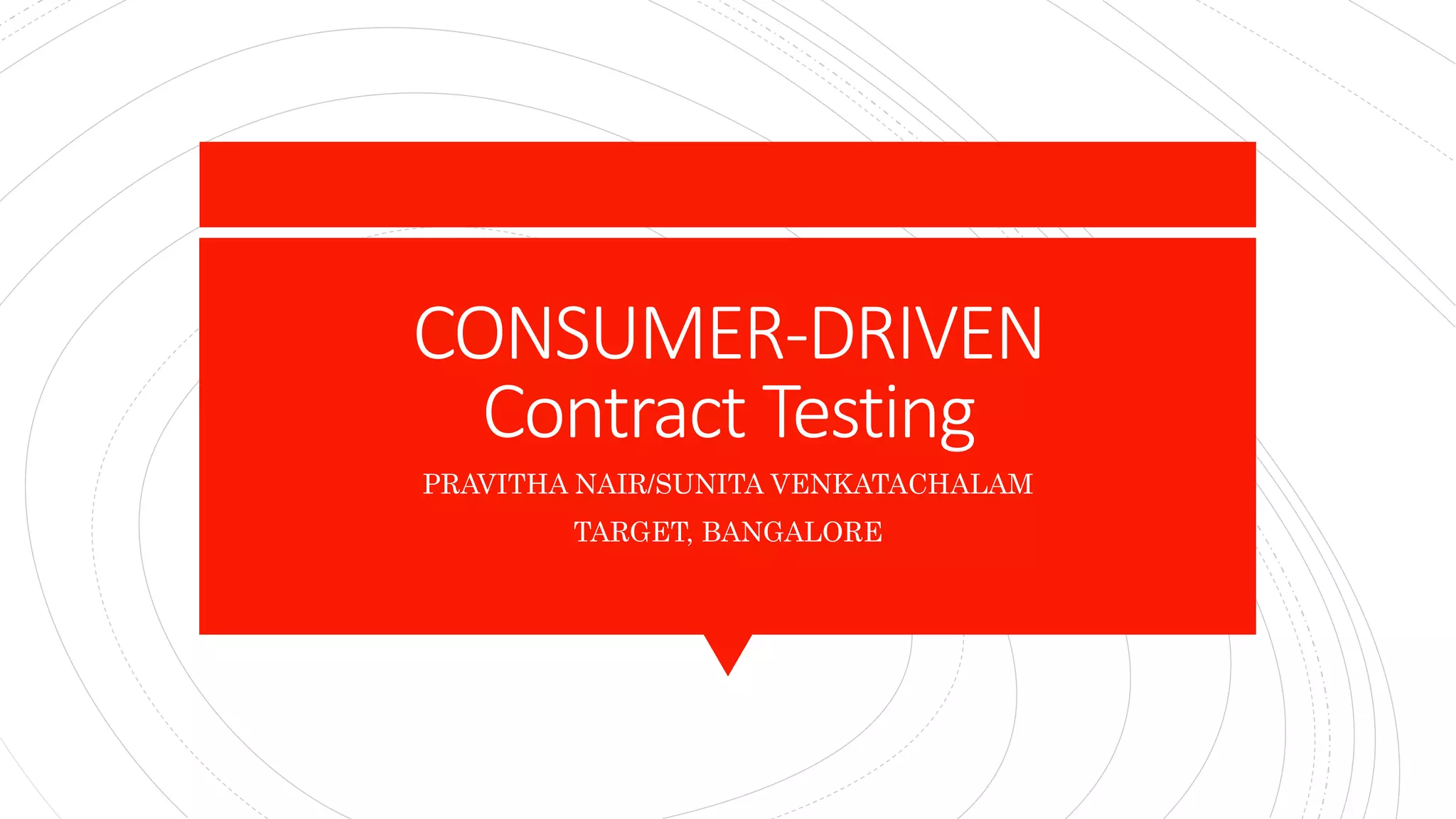 CONSUMER-DRIVEN Contract Testing

PRAVITHA NAIR/SUNITA VENKATACHALAM

TARGET, BANGALORE